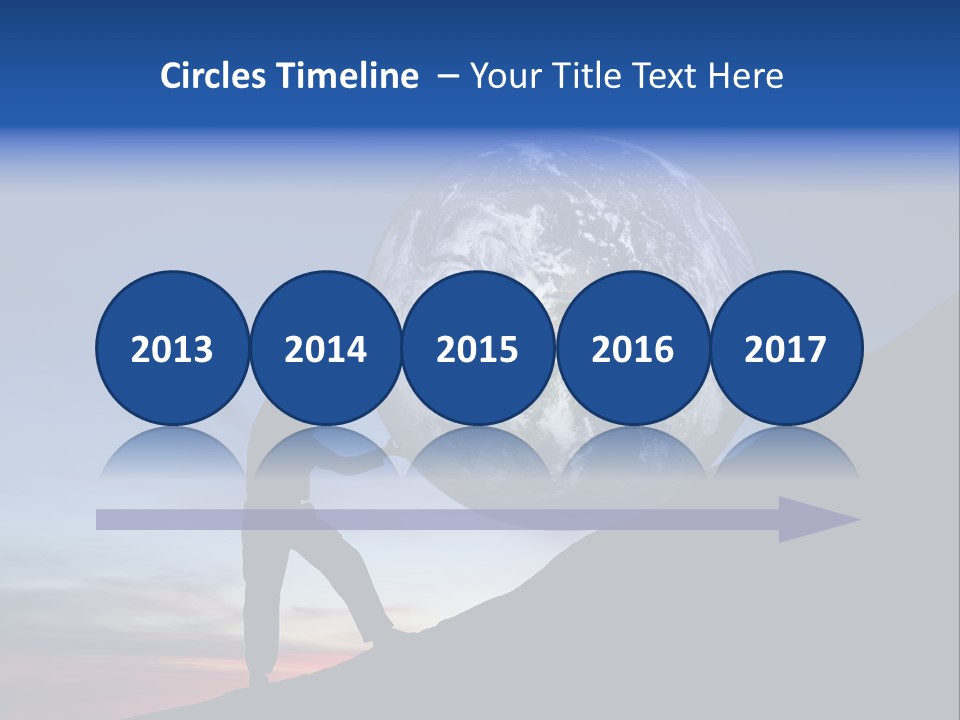 Circles Timeline – Your Title Text Here

2013 2014 2015 2016 2017